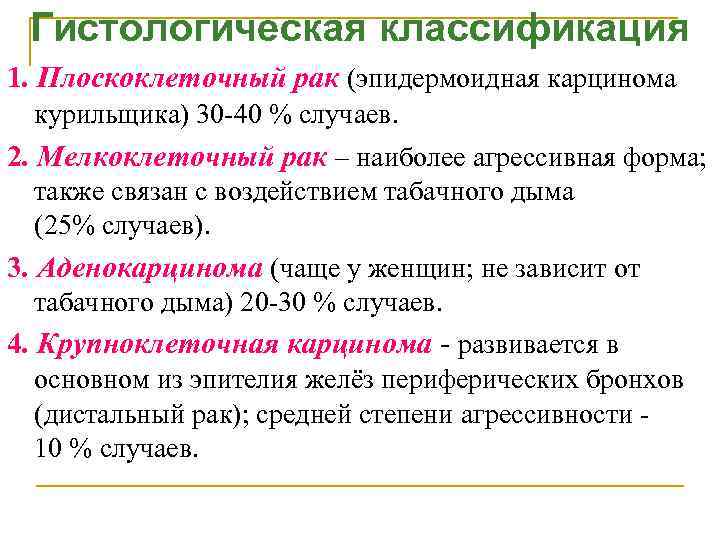 Гистологическая классификация

1. Плоскоклеточный рак (эпидермоидная карцинома курильщика) 30-40 % случаев.

2. Мелкоклеточный рак – наиболее агрессивная форма; также связан с воздействием табачного дыма (25% случаев).

3. Аденокарцинома (чаще у женщин; не зависит от табачного дыма) 20-30 % случаев.

4. Крупноклеточная карцинома - развивается в основном из эпителия желёз периферических бронхов (дистальный рак); средней степени агрессивности - 10 % случаев.